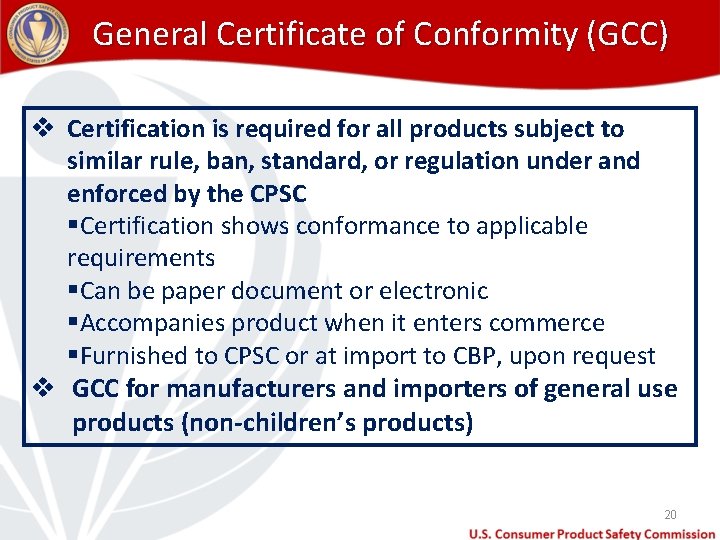 General Certificate of Conformity (GCC)

❖ Certification is required for all products subject to similar rule, ban, standard, or regulation under and enforced by the CPSC

▪Certification shows conformance to applicable requirements

▪Can be paper document or electronic

▪Accompanies product when it enters commerce

▪Furnished to CPSC or at import to CBP, upon request

❖ GCC for manufacturers and importers of general use products (non-children's products)

20

U.S. Consumer Product Safety Commission